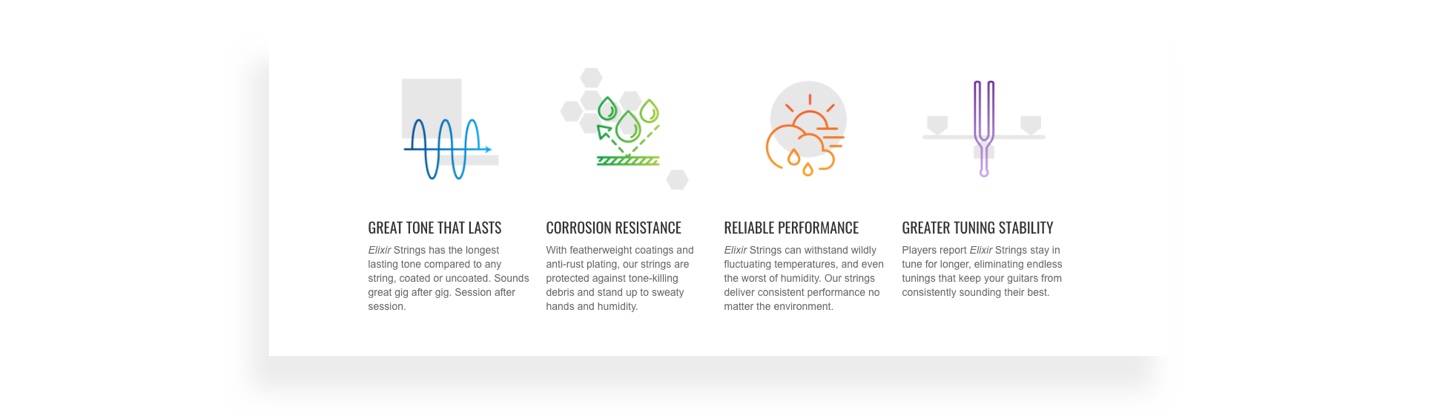 GREAT TONE THAT LASTS

Elixir Strings has the longest lasting tone compared to any string, coated or uncoated. Sounds great gig after gig. Session after session.

CORROSION RESISTANCE

With featherweight coatings and anti-rust plating, our strings are protected against tone-killing debris and stand up to sweaty hands and humidity.

RELIABLE PERFORMANCE

Elixir Strings can withstand wildly fluctuating temperatures, and even the worst of humidity. Our strings deliver consistent performance no matter the environment.

GREATER TUNING STABILITY

Players report Elixir Strings stay in tune for longer, eliminating endless tunings that keep your guitars from consistently sounding their best.